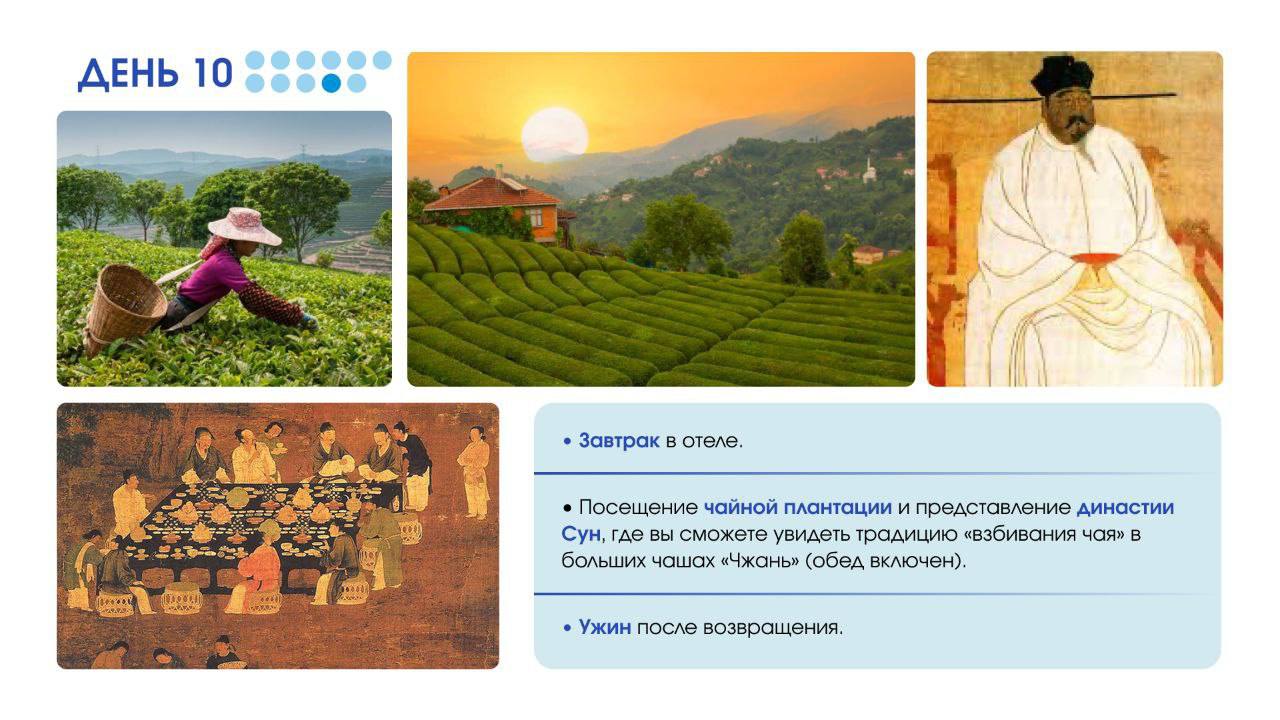 ДЕНЬ 10

• Завтрак в отеле.

• Посещение чайной плантации и представление династии Сун, где вы сможете увидеть традицию «взбивания чая» в больших чашах «Чжань» (обед включен).

• Ужин после возвращения.